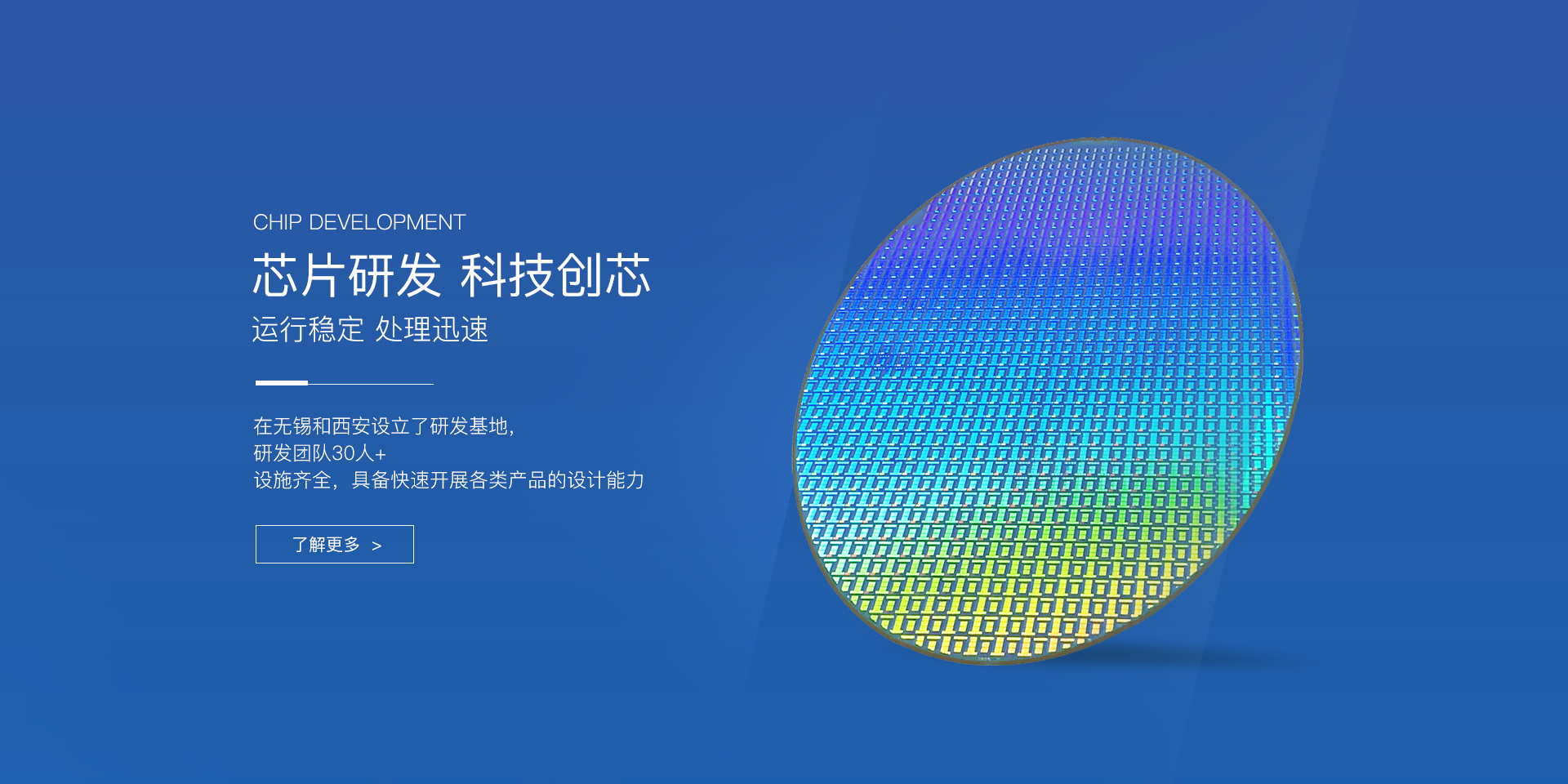 CHIP DEVELOPMENT

芯片研发 科技创芯

运行稳定 处理迅速

在无锡和西安设立了研发基地，
研发团队30人+
设施齐全，具备快速开展各类产品的设计能力

了解更多 >